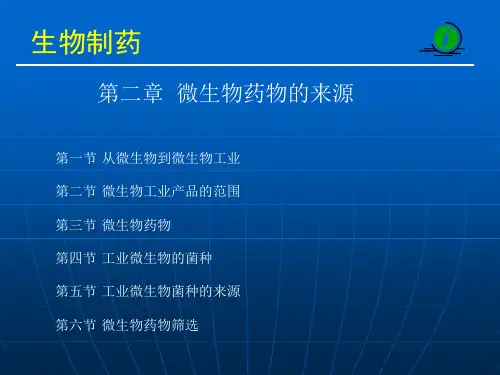 生物制药

i

第二章 微生物药物的来源

第一节 从微生物到微生物工业

第二节 微生物工业产品的范围

第三节 微生物药物

第四节 工业微生物的菌种

第五节 工业微生物菌种的来源

第六节 微生物药物筛选